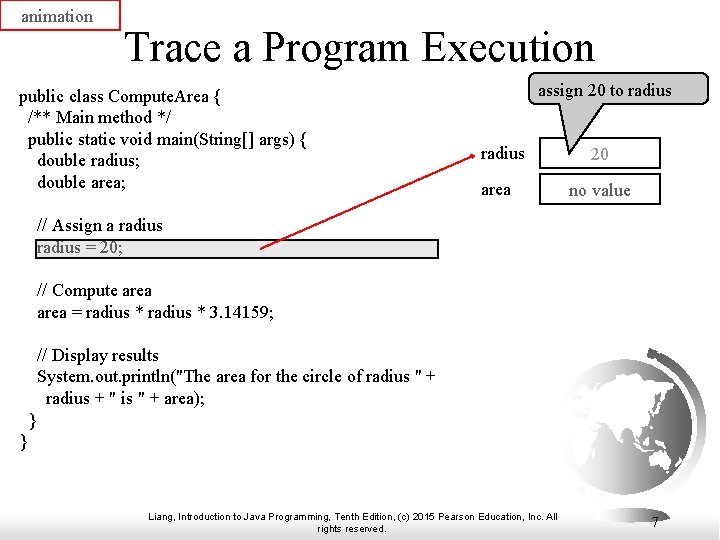 animation

Trace a Program Execution

public class ComputeArea {
 /** Main method */
 public static void main(String[] args) {
  double radius;
  double area;

  // Assign a radius
  radius = 20;

  // Compute area
  area = radius * radius * 3.14159;

  // Display results
  System.out.println("The area for the circle of radius " +
   radius + " is " + area);
 }
}

assign 20 to radius

radius 20

area no value

Liang, Introduction to Java Programming, Tenth Edition, (c) 2015 Pearson Education, Inc. All rights reserved.

7